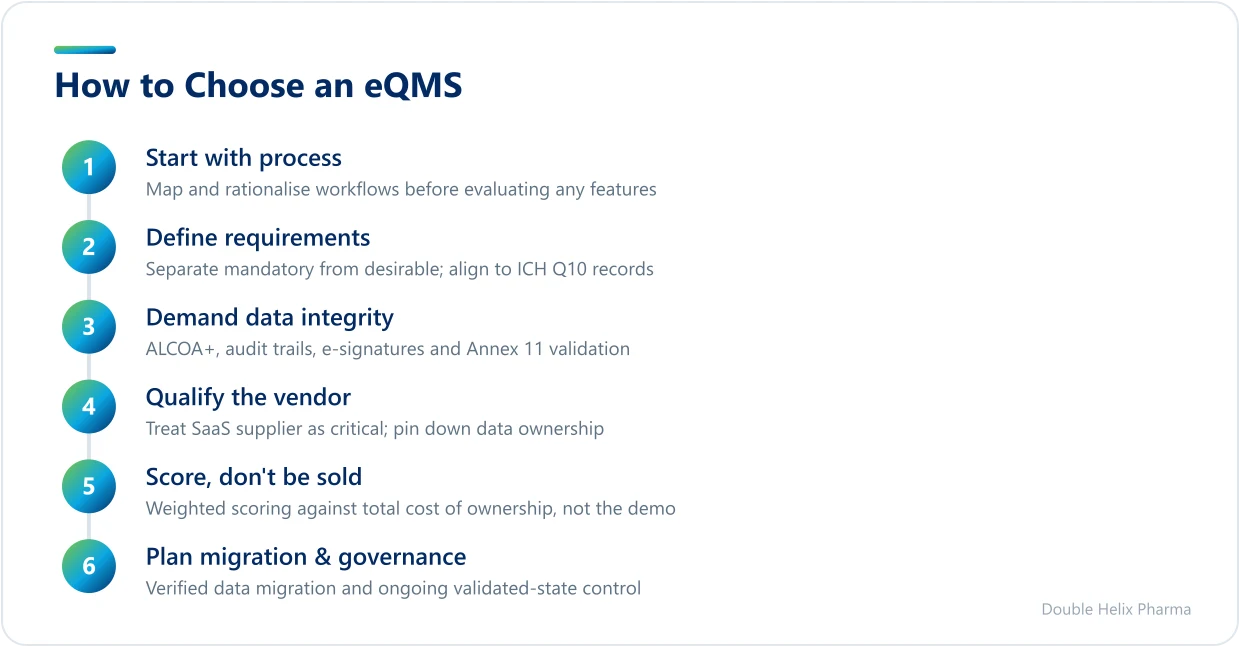 How to Choose an eQMS

1
Start with process
Map and rationalise workflows before evaluating any features

2
Define requirements
Separate mandatory from desirable; align to ICH Q10 records

3
Demand data integrity
ALCOA+, audit trails, e-signatures and Annex 11 validation

4
Qualify the vendor
Treat SaaS supplier as critical; pin down data ownership

5
Score, don't be sold
Weighted scoring against total cost of ownership, not the demo

6
Plan migration & governance
Verified data migration and ongoing validated-state control

Double Helix Pharma